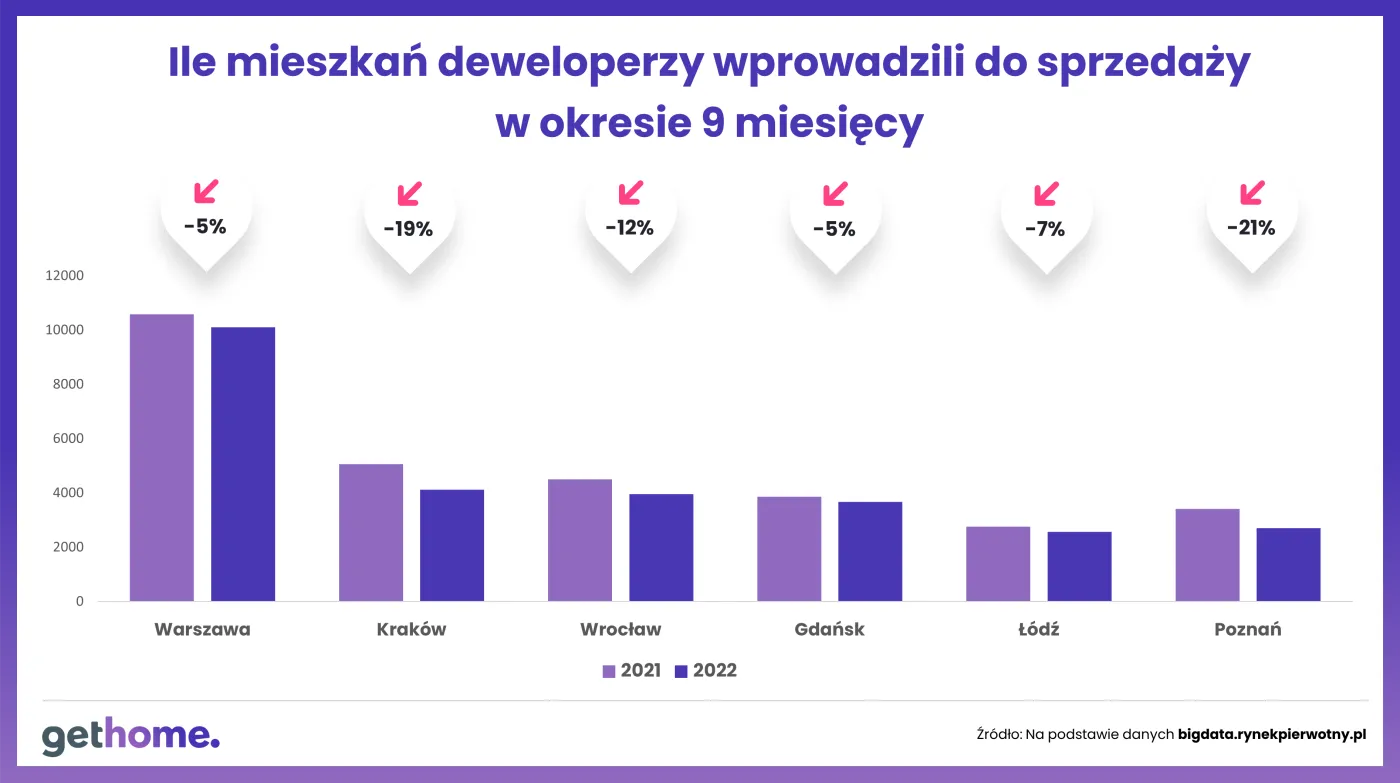 Ile mieszkań deweloperzy wprowadzili do sprzedaży w okresie 9 miesięcy

-5%
-19%
-12%
-5%
-7%
-21%

12000
10000
8000
6000
4000
2000
0

Warszawa
Kraków
Wrocław
Gdańsk
Łódź
Poznań

2021 2022

gethome.

Źródło: Na podstawie danych bigdata.rynekpierwotny.pl